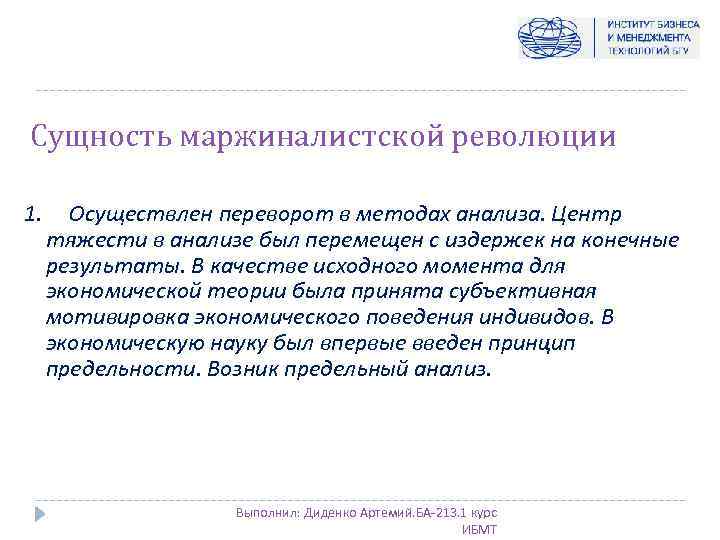 ИНСТИТУТ БИЗНЕСА И МЕНЕДЖМЕНТА ТЕХНОЛОГИЙ БГУ

Сущность маржиналистской революции

1. Осуществлен переворот в методах анализа. Центр тяжести в анализе был перемещен с издержек на конечные результаты. В качестве исходного момента для экономической теории была принята субъективная мотивировка экономического поведения индивидов. В экономическую науку был впервые введен принцип предельности. Возник предельный анализ.

Выполнил: Диденко Артемий.БА-213.1 курс
ИБМТ